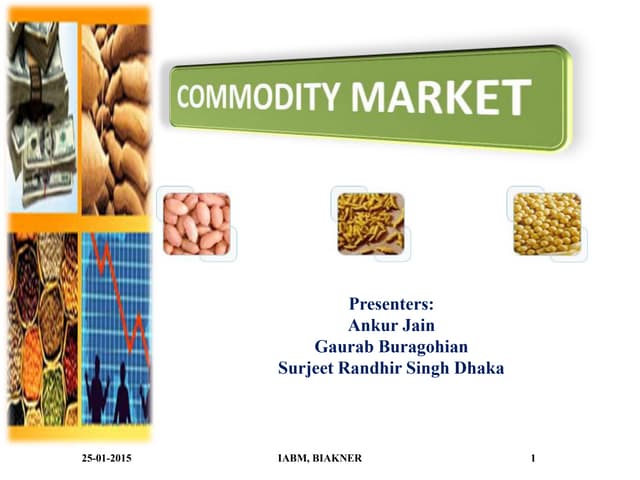 COMMODITY MARKET

Presenters:
Ankur Jain
Gaurab Buragohian
Surjeet Randhir Singh Dhaka

25-01-2015

IABM, BIAKNER

1